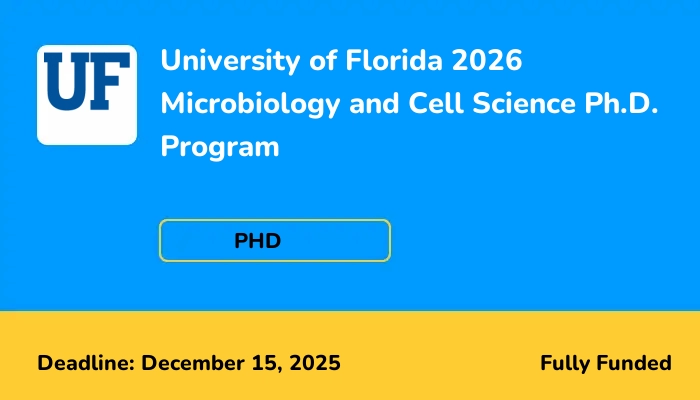 UF

University of Florida 2026 Microbiology and Cell Science Ph.D. Program

PHD

Deadline: December 15, 2025

Fully Funded